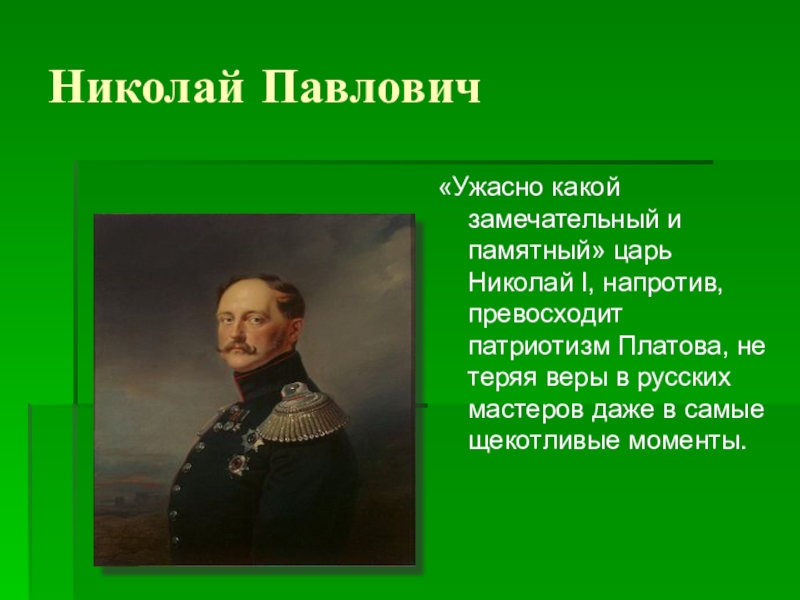 Николай Павлович

«Ужасно какой замечательный и памятный» царь Николай I, напротив, превосходит патриотизм Платова, не теряя веры в русских мастеров даже в самые щекотливые моменты.